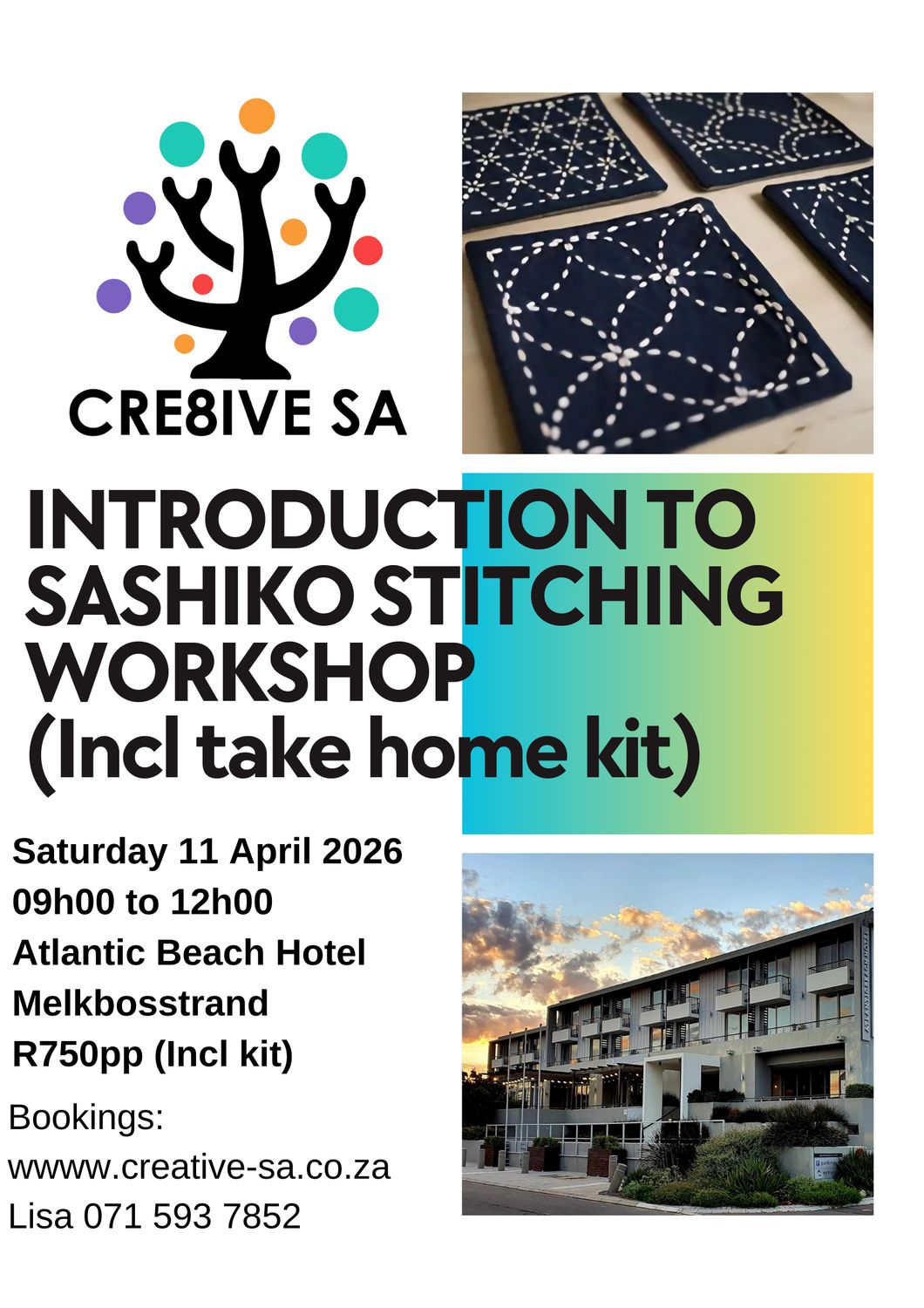 CRE8IVE SA

INTRODUCTION TO SASHIKO STITCHING WORKSHOP (Incl take home kit)

Saturday 11 April 2026
09h00 to 12h00
Atlantic Beach Hotel
Melkbosstrand
R750pp (Incl kit)

Bookings:
wwww.creative-sa.co.za
Lisa 071 593 7852